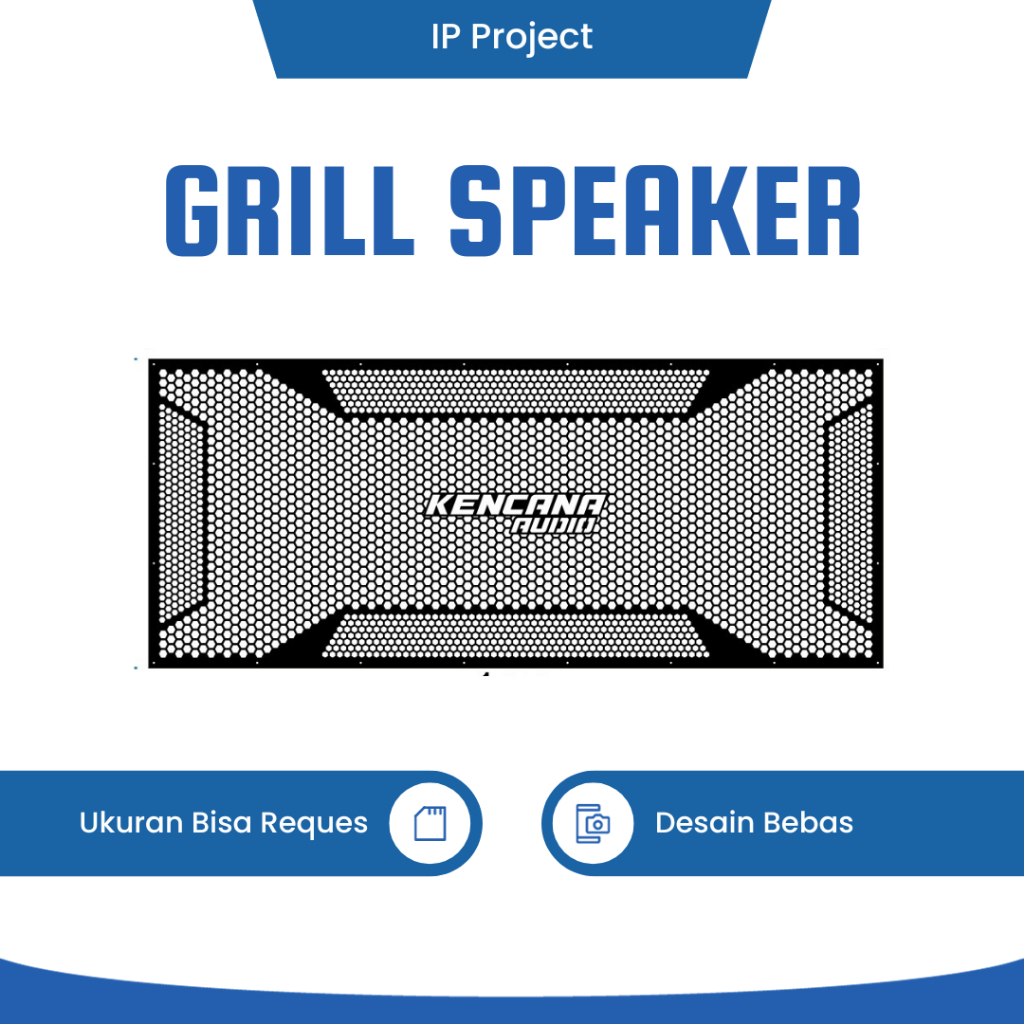 IP Project

GRILL SPEAKER

KENCANA AUDIO

Ukuran Bisa Reques

Desain Bebas